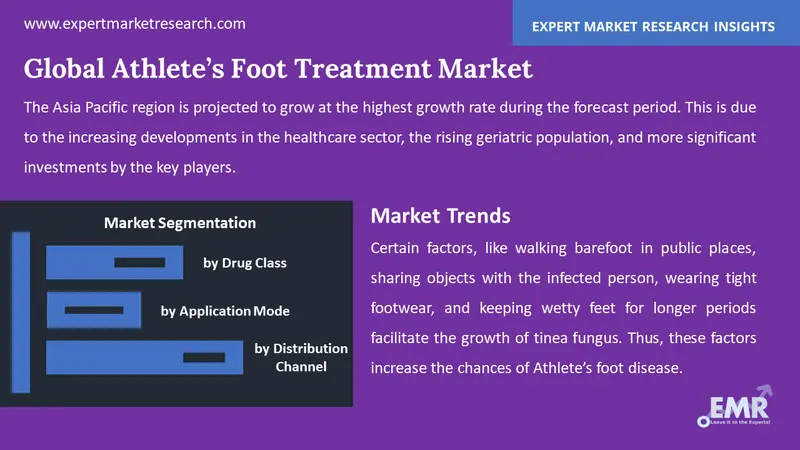 www.expertmarketresearch.com

EXPERT MARKET RESEARCH INSIGHTS

Global Athlete's Foot Treatment Market

The Asia Pacific region is projected to grow at the highest growth rate during the forecast period. This is due to the increasing developments in the healthcare sector, the rising geriatric population, and more significant investments by the key players.

Market Segmentation

by Drug Class

by Application Mode

by Distribution Channel

Market Trends

Certain factors, like walking barefoot in public places, sharing objects with the infected person, wearing tight footwear, and keeping wetty feet for longer periods facilitate the growth of tinea fungus. Thus, these factors increase the chances of Athlete's foot disease.

EMR
Leave it to the Experts!